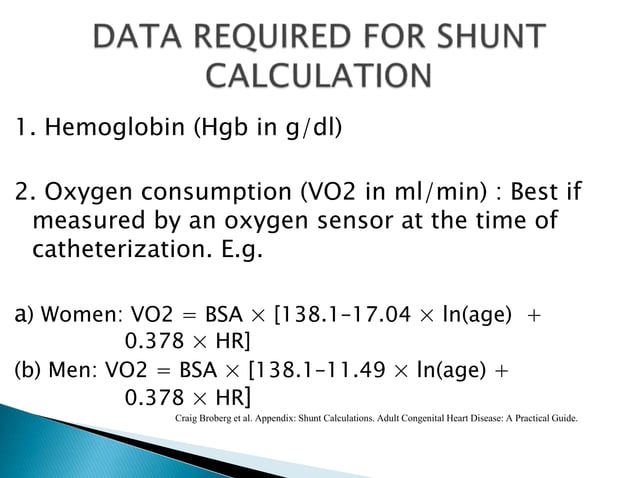 DATA REQUIRED FOR SHUNT CALCULATION

1. Hemoglobin (Hgb in g/dl)

2. Oxygen consumption (VO2 in ml/min) : Best if measured by an oxygen sensor at the time of catheterization. E.g.

a) Women: VO2 = BSA $\times$ [138.1–17.04 $\times$ ln(age) + 0.378 $\times$ HR]

(b) Men: VO2 = BSA $\times$ [138.1–11.49 $\times$ ln(age) + 0.378 $\times$ HR]

Craig Broberg et al. Appendix: Shunt Calculations. Adult Congenital Heart Disease: A Practical Guide.